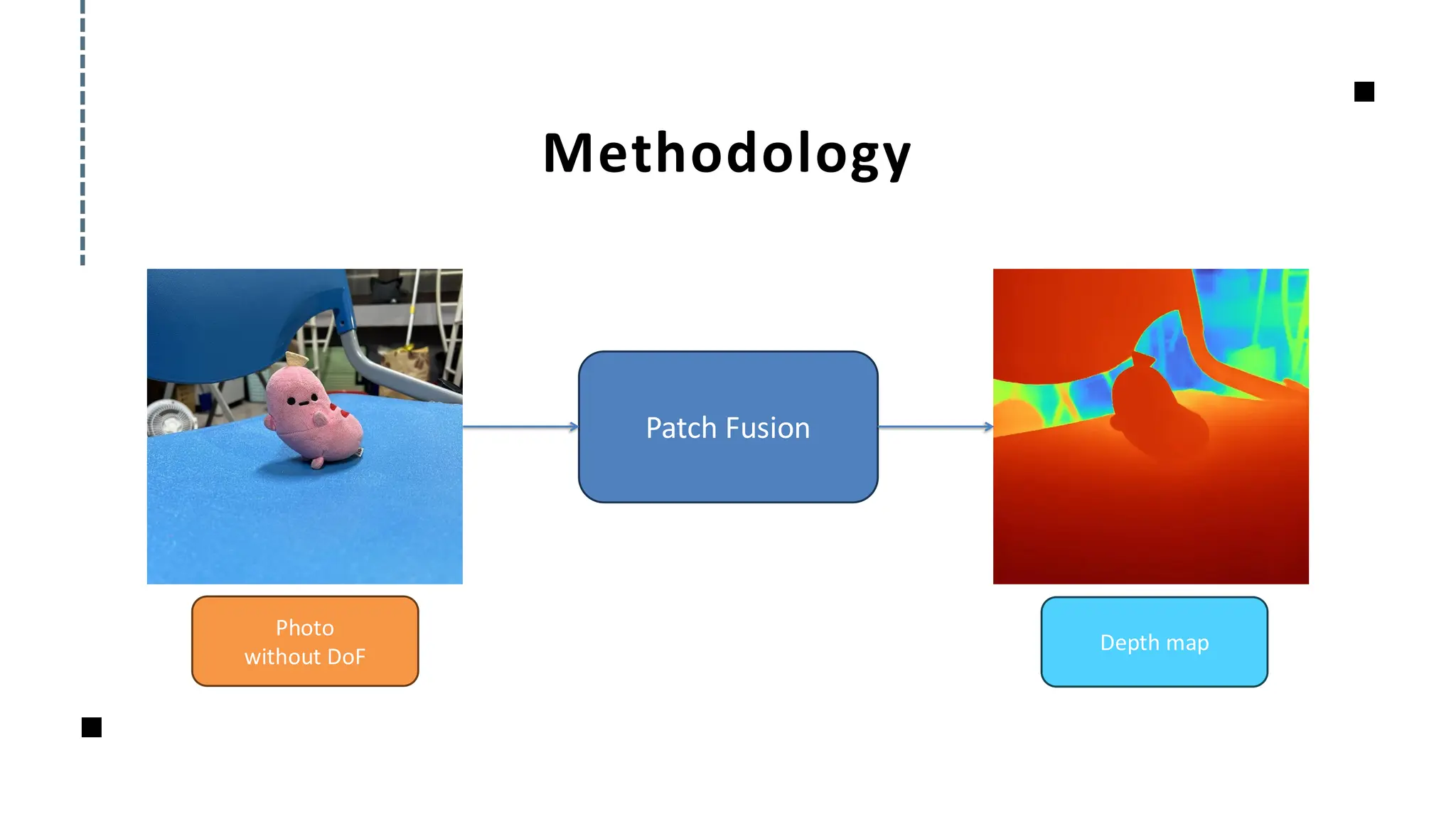 Methodology

Patch Fusion

Photo without DoF

Depth map